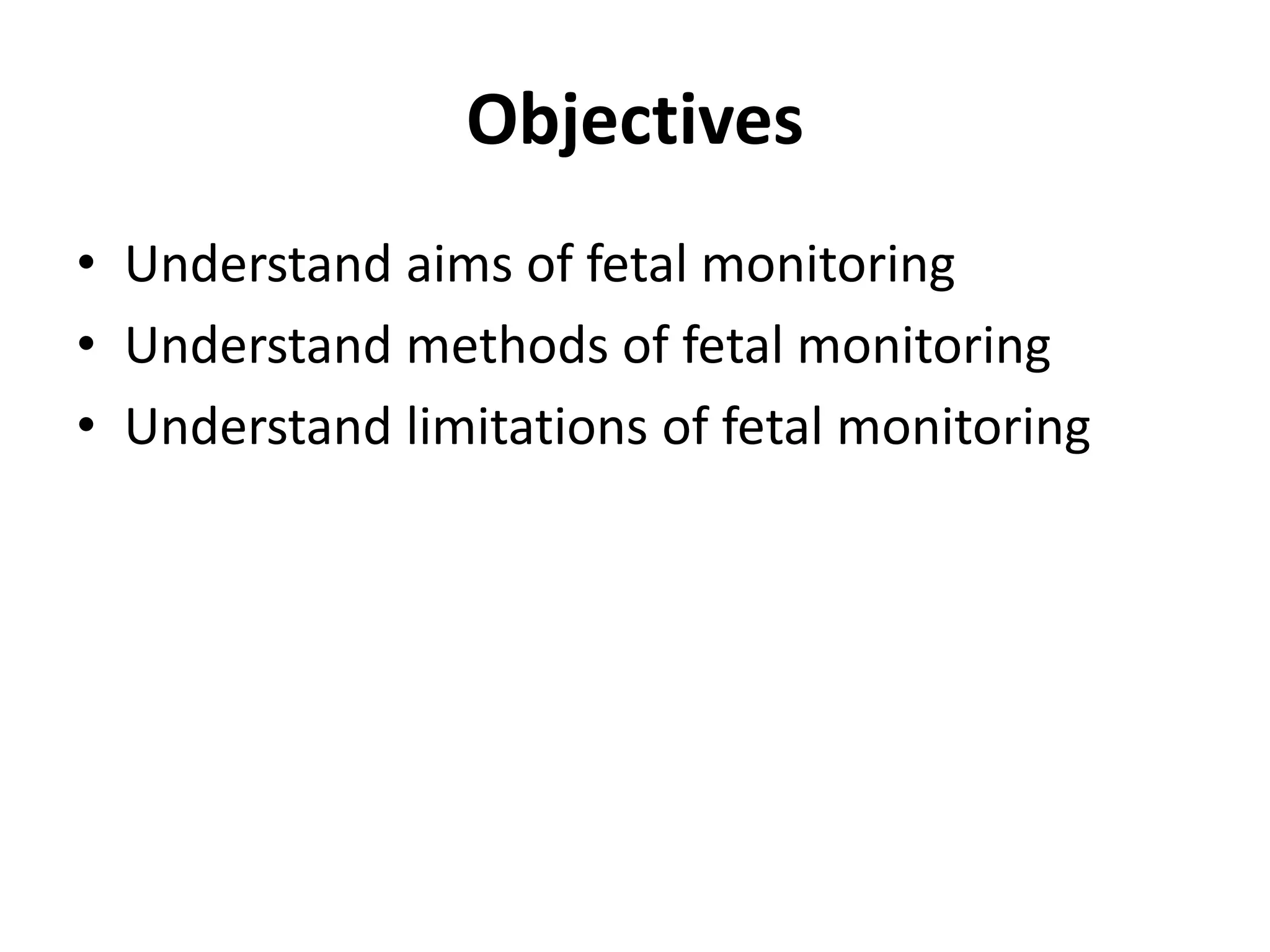 Objectives

• Understand aims of fetal monitoring
• Understand methods of fetal monitoring
• Understand limitations of fetal monitoring